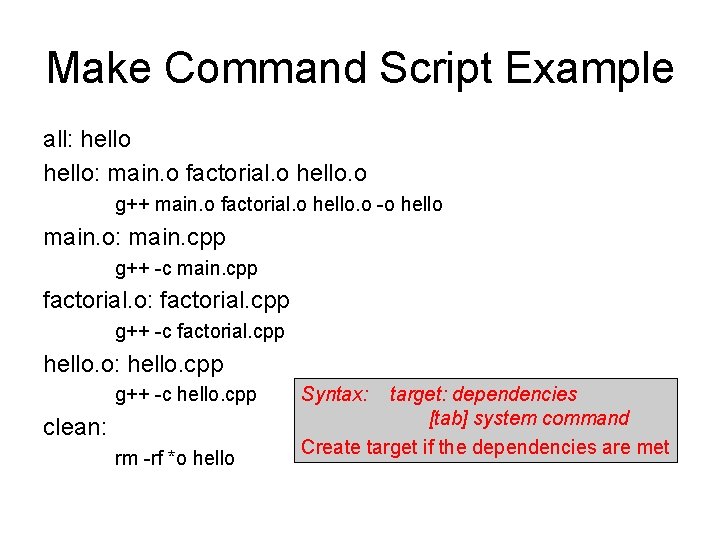 Make Command Script Example

all: hello

hello: main.o factorial.o hello.o

g++ main.o factorial.o hello.o -o hello

main.o: main.cpp

g++ -c main.cpp

factorial.o: factorial.cpp

g++ -c factorial.cpp

hello.o: hello.cpp

g++ -c hello.cpp

clean:

rm -rf *o hello

Syntax: target: dependencies
[tab] system command
Create target if the dependencies are met